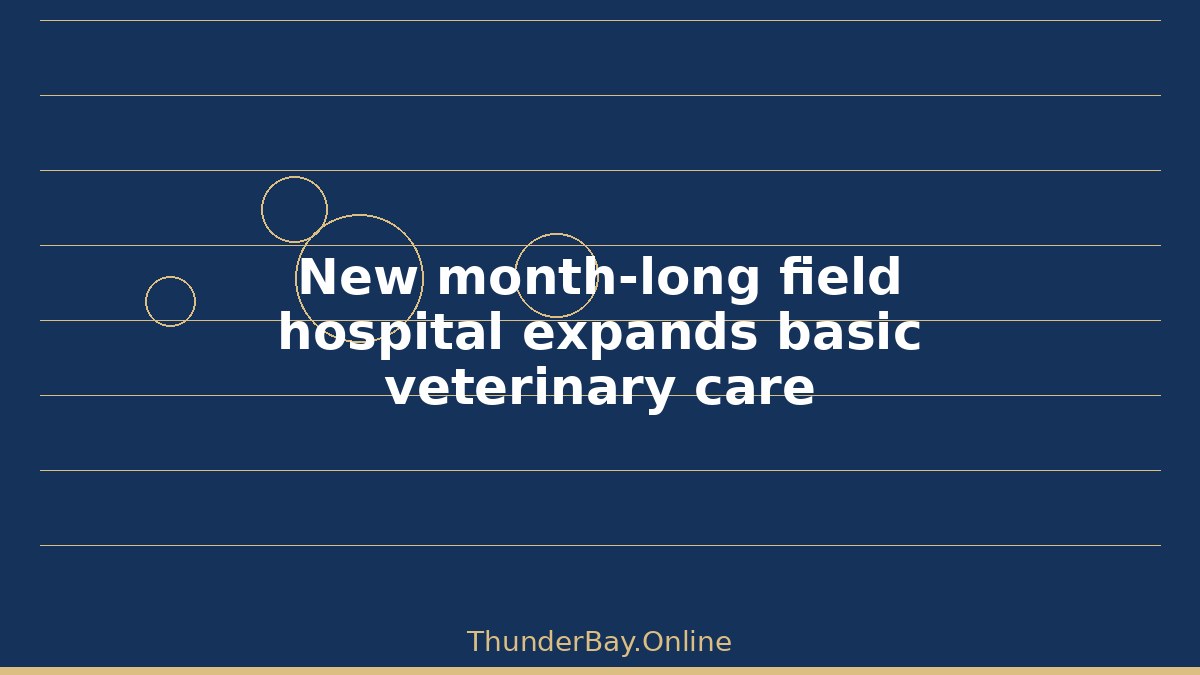 New month-long field hospital expands basic veterinary care

ThunderBay.Online